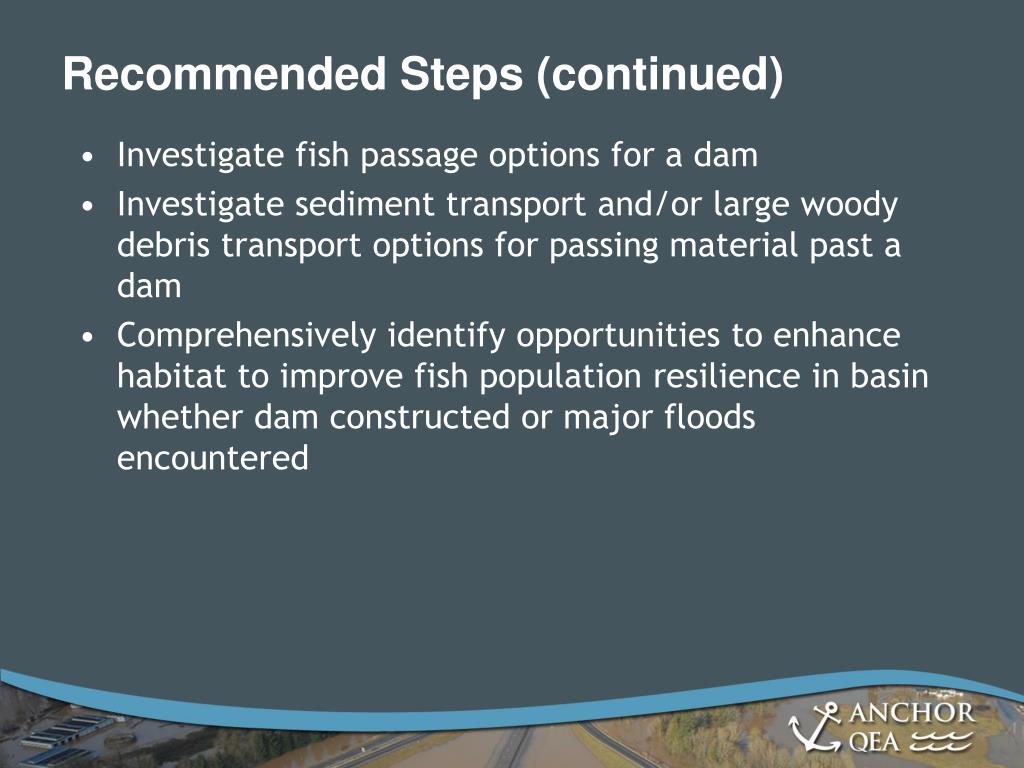 Recommended Steps (continued)

• Investigate fish passage options for a dam

• Investigate sediment transport and/or large woody debris transport options for passing material past a dam

• Comprehensively identify opportunities to enhance habitat to improve fish population resilience in basin whether dam constructed or major floods encountered

ANCHOR QEA